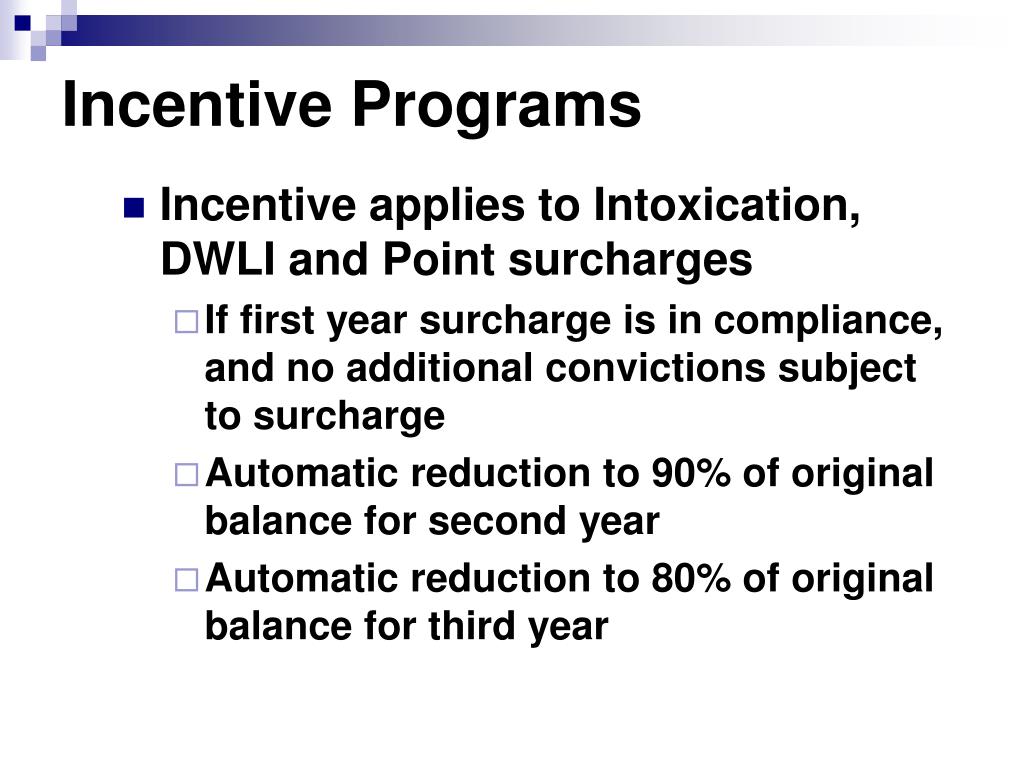 Incentive Programs

Incentive applies to Intoxication, DWLI and Point surcharges

If first year surcharge is in compliance, and no additional convictions subject to surcharge

Automatic reduction to 90% of original balance for second year

Automatic reduction to 80% of original balance for third year